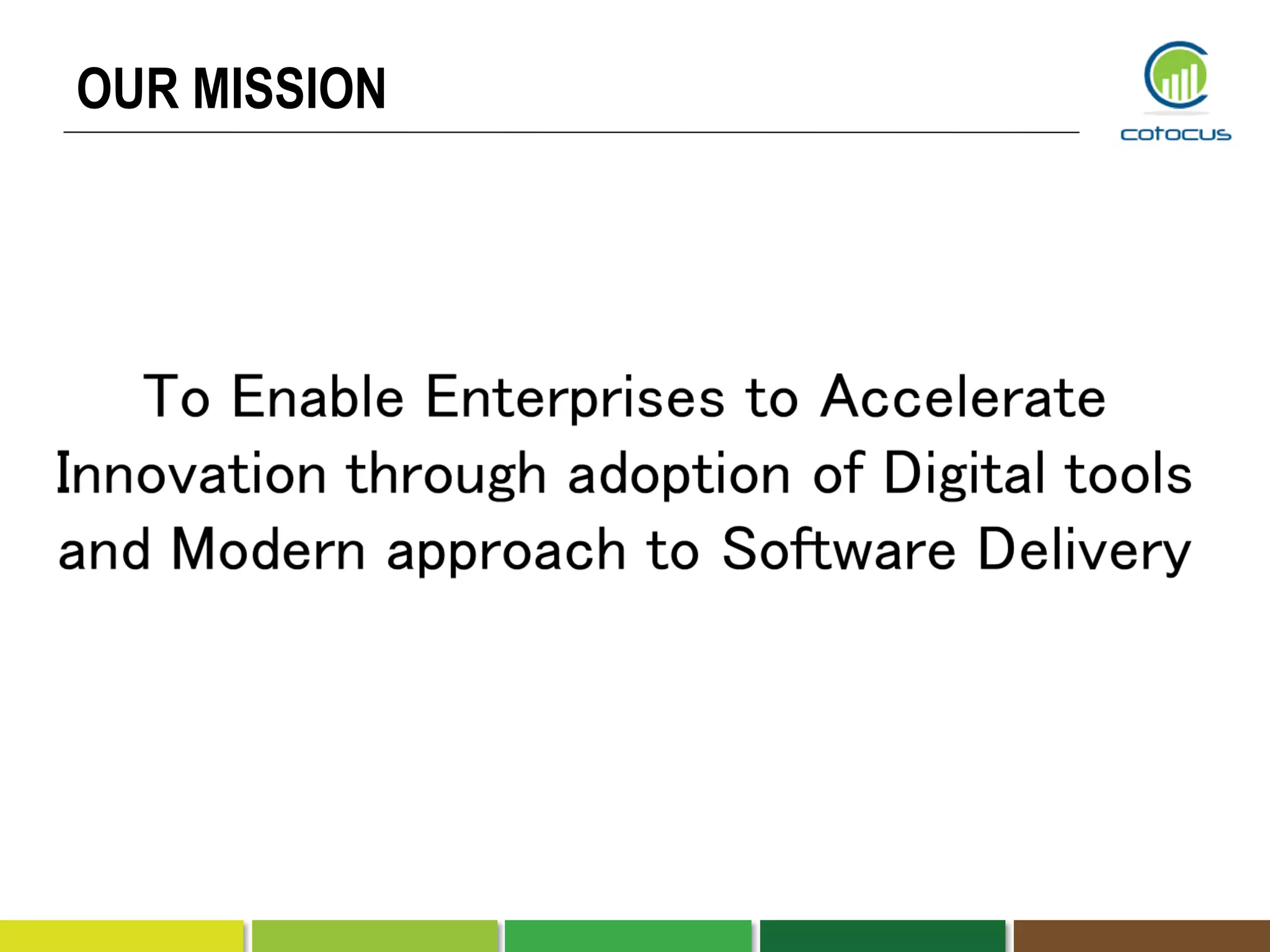 OUR MISSION

cotocus

To Enable Enterprises to Accelerate Innovation through adoption of Digital tools and Modern approach to Software Delivery